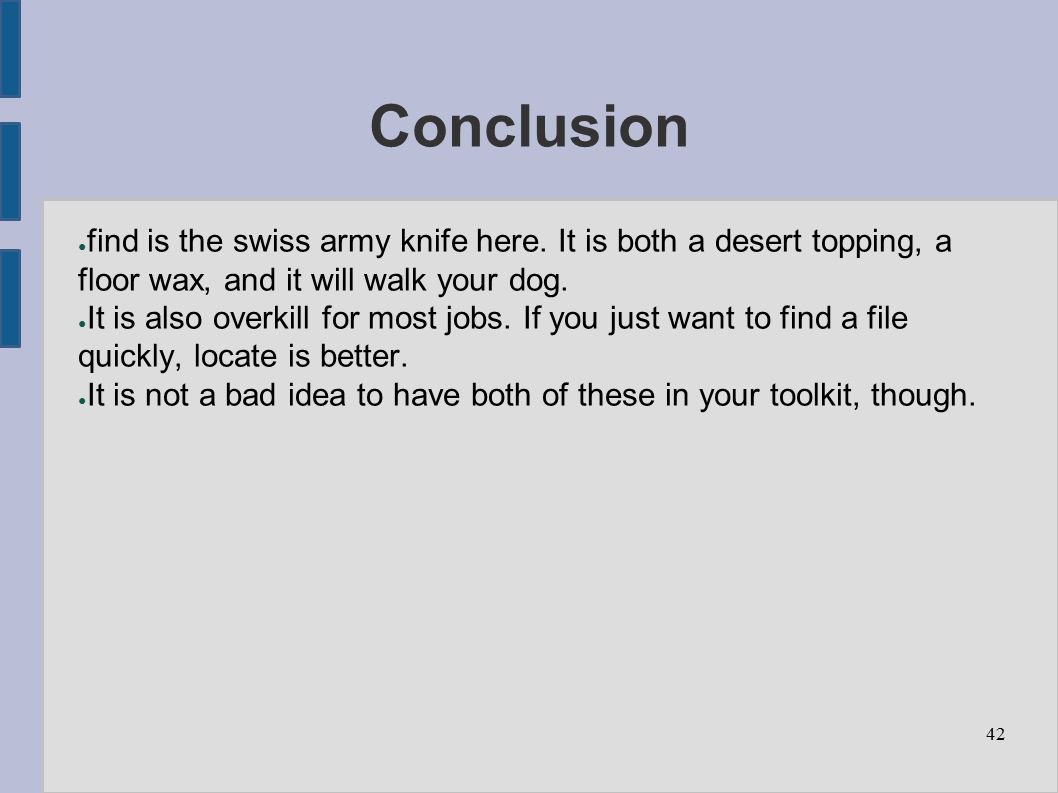 Conclusion

● find is the swiss army knife here. It is both a desert topping, a floor wax, and it will walk your dog.
● It is also overkill for most jobs. If you just want to find a file quickly, locate is better.
● It is not a bad idea to have both of these in your toolkit, though.

42